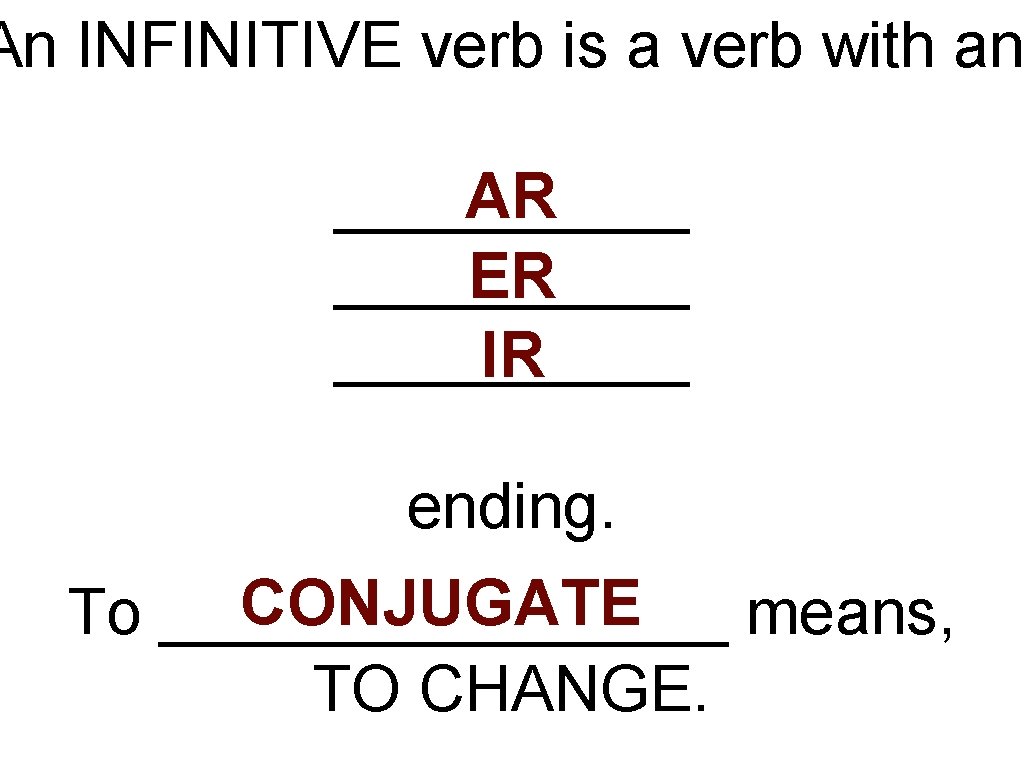 An INFINITIVE verb is a verb with an

AR
ER
IR

ending.

To CONJUGATE means, TO CHANGE.